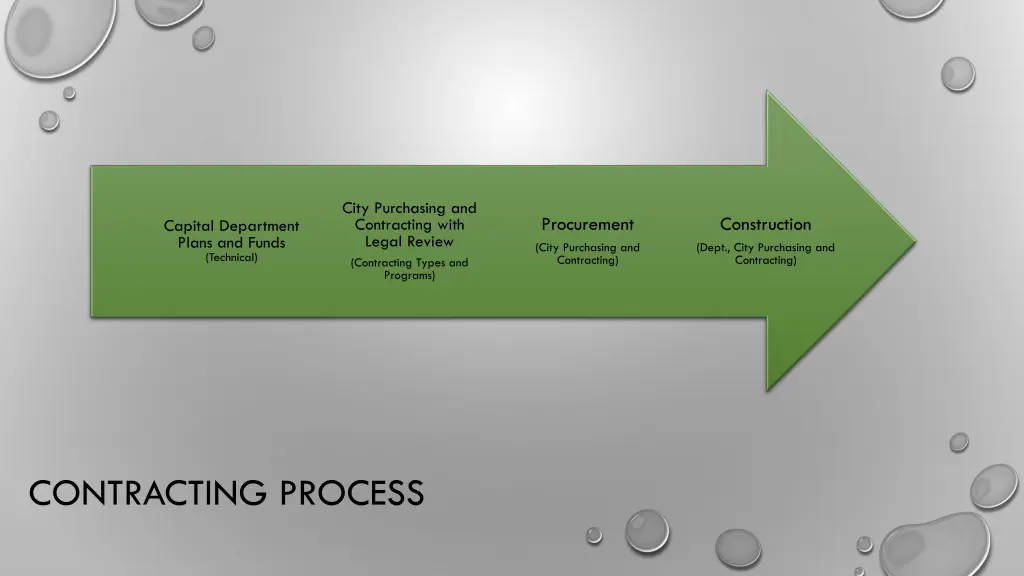 Capital Department Plans and Funds
(Technical)

City Purchasing and Contracting with Legal Review
(Contracting Types and Programs)

Procurement
(City Purchasing and Contracting)

Construction
(Dept., City Purchasing and Contracting)

CONTRACTING PROCESS